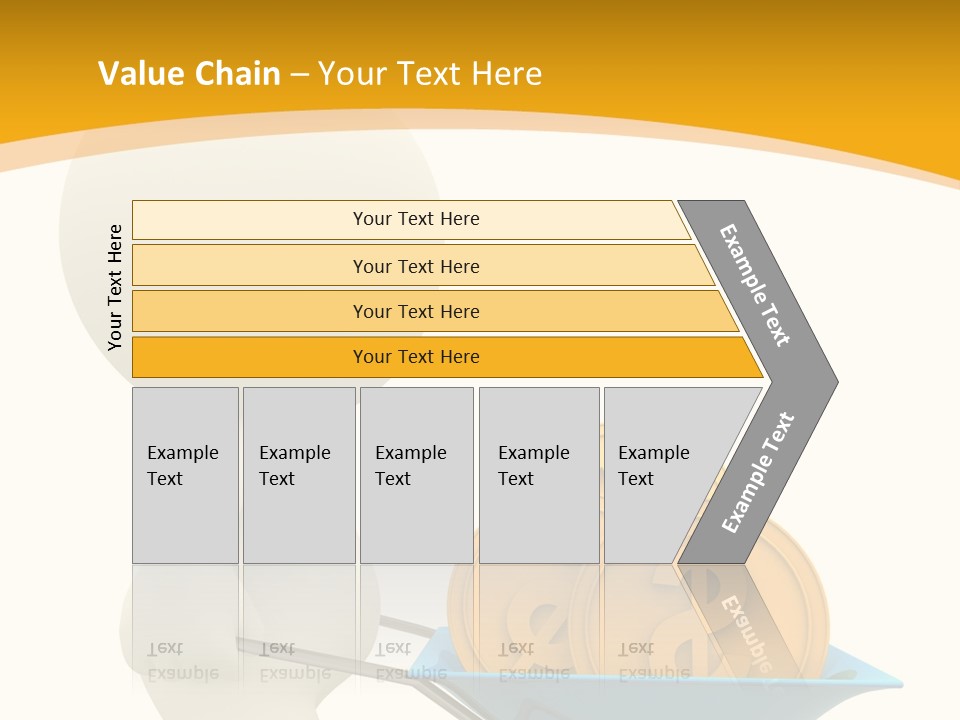 Value Chain – Your Text Here

Your Text Here

Your Text Here

Your Text Here

Your Text Here

Your Text Here

Example Text

Example Text

Example Text

Example Text

Example Text

Example Text

Example Text